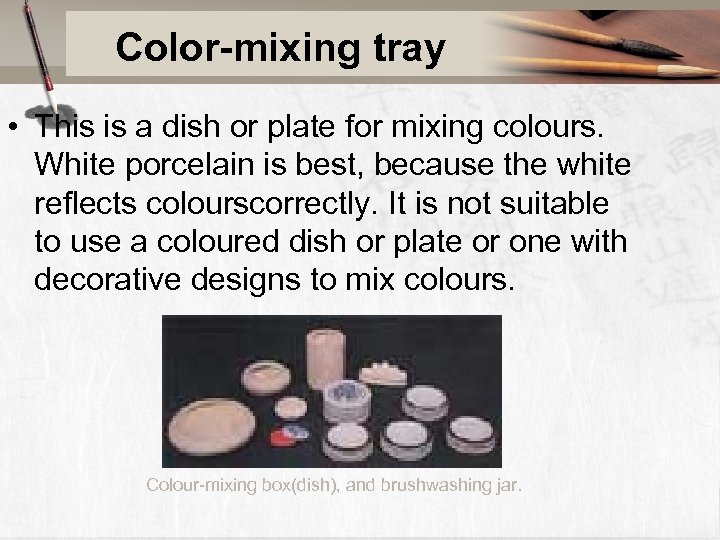 Color-mixing tray

• This is a dish or plate for mixing colours. White porcelain is best, because the white reflects colourscorrectly. It is not suitable to use a coloured dish or plate or one with decorative designs to mix colours.

Colour-mixing box(dish), and brushwashing jar.